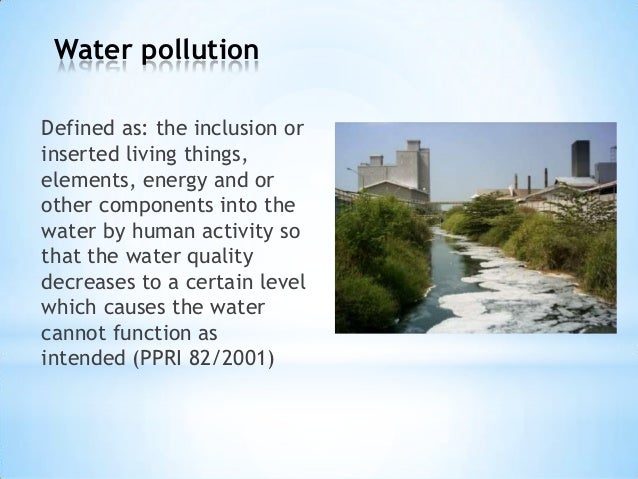 Water pollution

Defined as: the inclusion or inserted living things, elements, energy and or other components into the water by human activity so that the water quality decreases to a certain level which causes the water cannot function as intended (PPRI 82/2001)